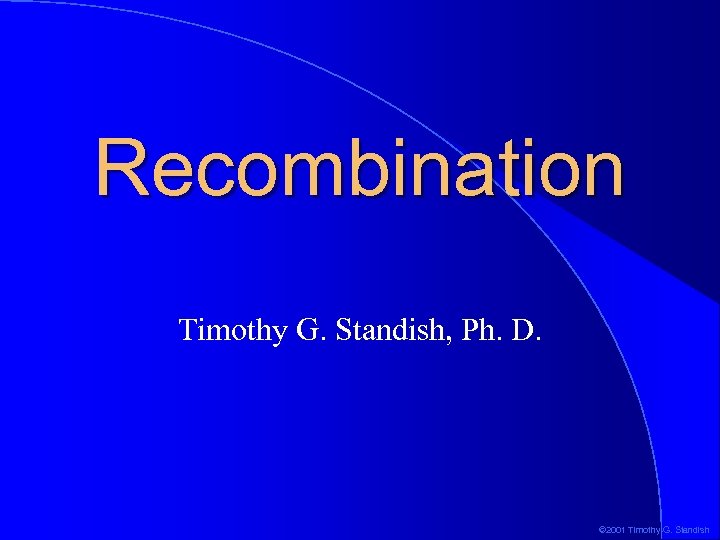 Recombination

Timothy G. Standish, Ph. D.

©2001 Timothy G. Standish